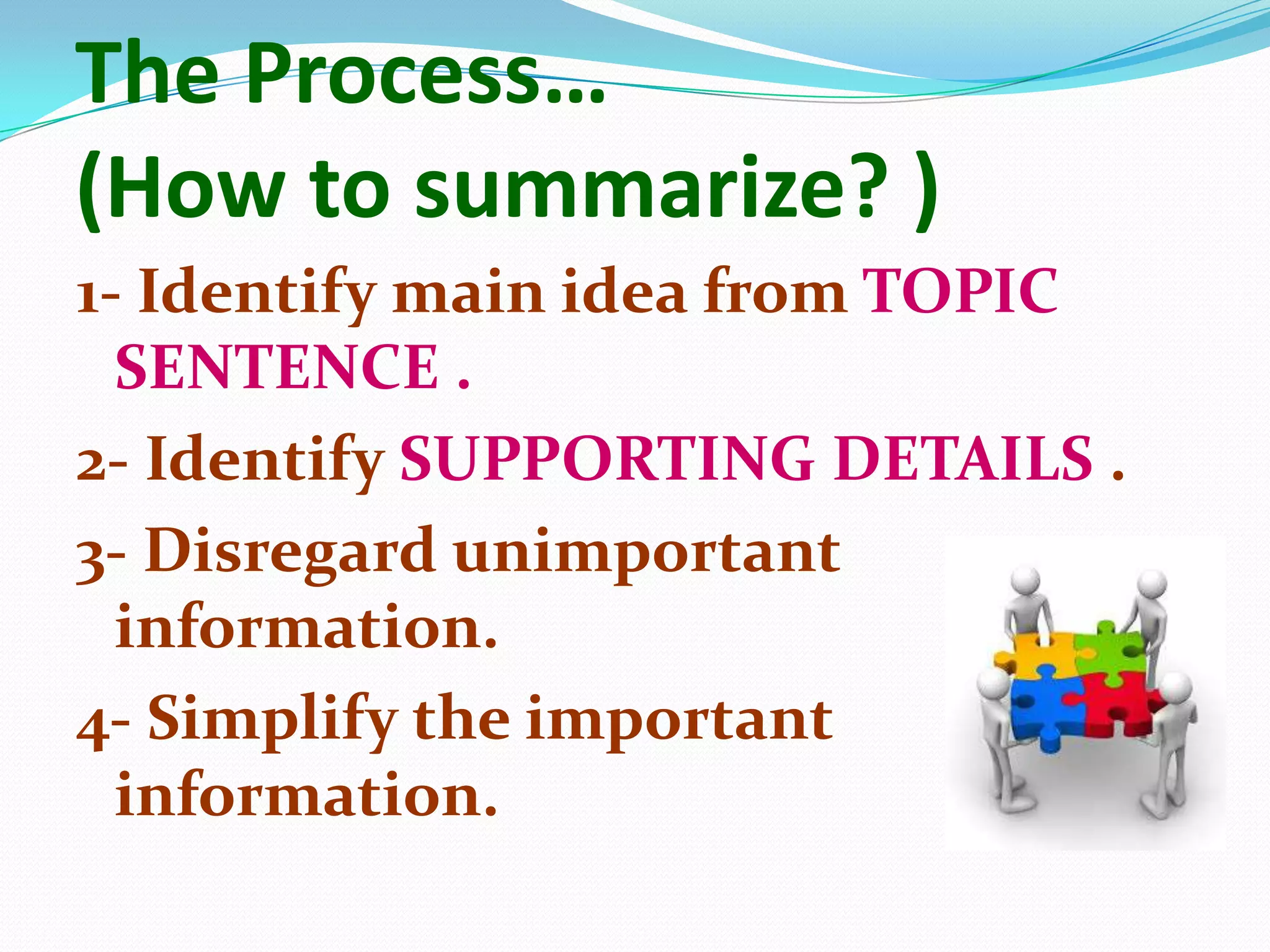 The Process…
(How to summarize? )

1- Identify main idea from TOPIC SENTENCE .

2- Identify SUPPORTING DETAILS .

3- Disregard unimportant information.

4- Simplify the important information.